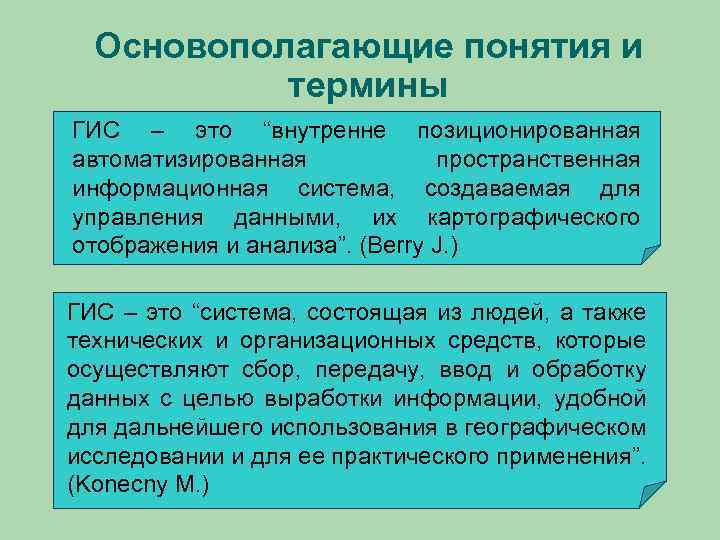 Основополагающие понятия и термины

ГИС – это “внутренне позиционированная автоматизированная пространственная информационная система, создаваемая для управления данными, их картографического отображения и анализа”. (Berry J.)

ГИС – это “система, состоящая из людей, а также технических и организационных средств, которые осуществляют сбор, передачу, ввод и обработку данных с целью выработки информации, удобной для дальнейшего использования в географическом исследовании и для ее практического применения”. (Konecny M.)